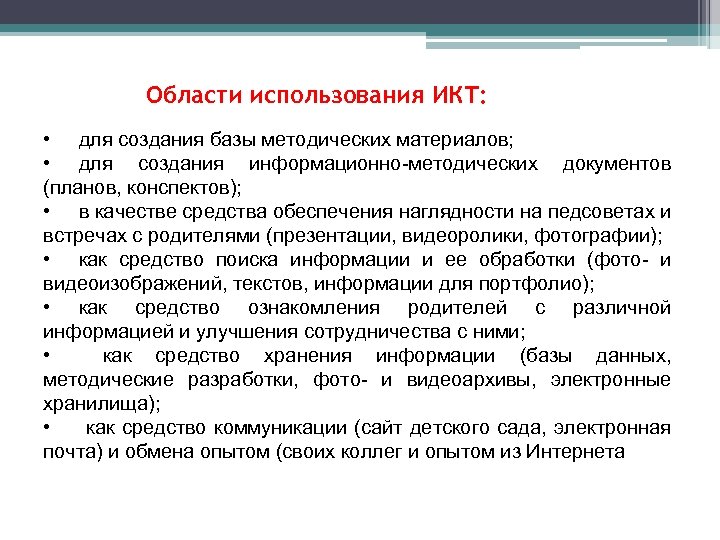 Области использования ИКТ:

• для создания базы методических материалов;
• для создания информационно-методических документов (планов, конспектов);
• в качестве средства обеспечения наглядности на педсоветах и встречах с родителями (презентации, видеоролики, фотографии);
• как средство поиска информации и ее обработки (фото- и видеоизображений, текстов, информации для портфолио);
• как средство ознакомления родителей с различной информацией и улучшения сотрудничества с ними;
• как средство хранения информации (базы данных, методические разработки, фото- и видеоархивы, электронные хранилища);
• как средство коммуникации (сайт детского сада, электронная почта) и обмена опытом (своих коллег и опытом из Интернета